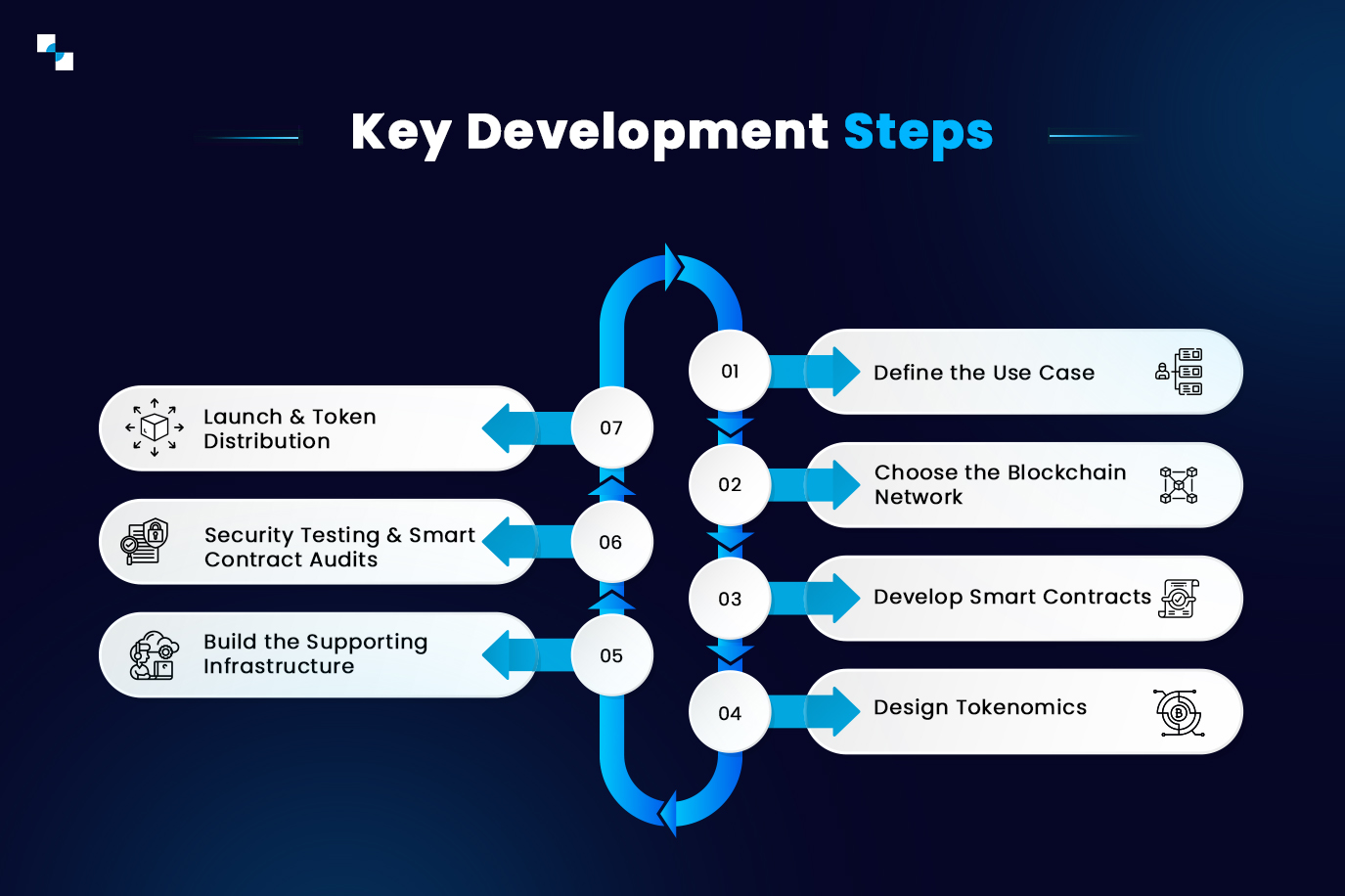 Key Development Steps

01
Define the Use Case

02
Choose the Blockchain Network

03
Develop Smart Contracts

04
Design Tokenomics

05
Build the Supporting Infrastructure

06
Security Testing & Smart Contract Audits

07
Launch & Token Distribution